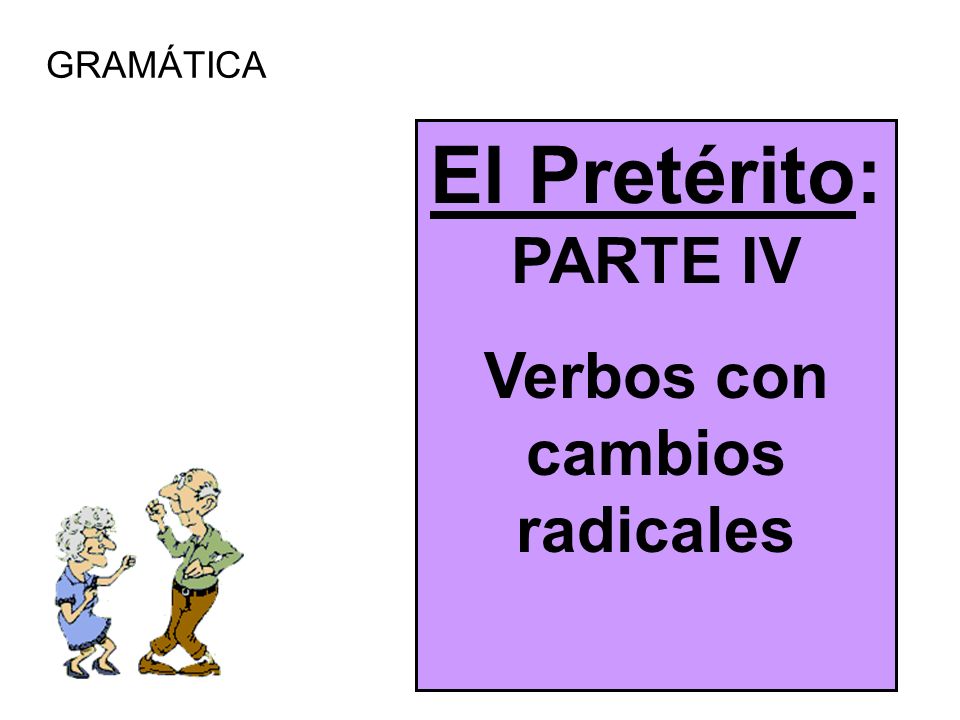 GRAMÁTICA

El Pretérito:
PARTE IV

Verbos con cambios radicales